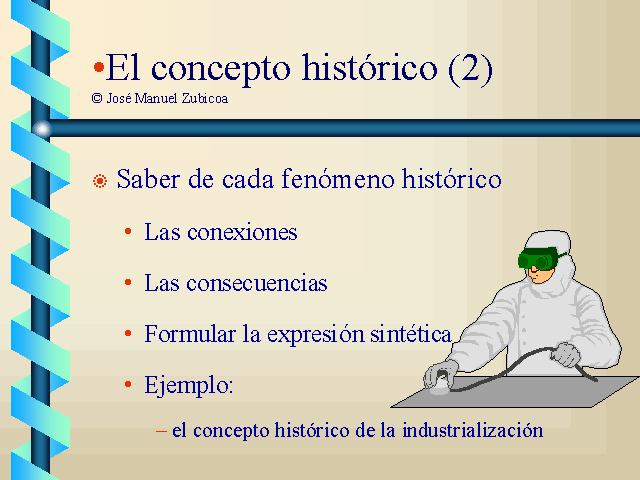 •El concepto histórico (2)
© José Manuel Zubicoa

Saber de cada fenómeno histórico

• Las conexiones

• Las consecuencias

• Formular la expresión sintética

• Ejemplo:

– el concepto histórico de la industrialización